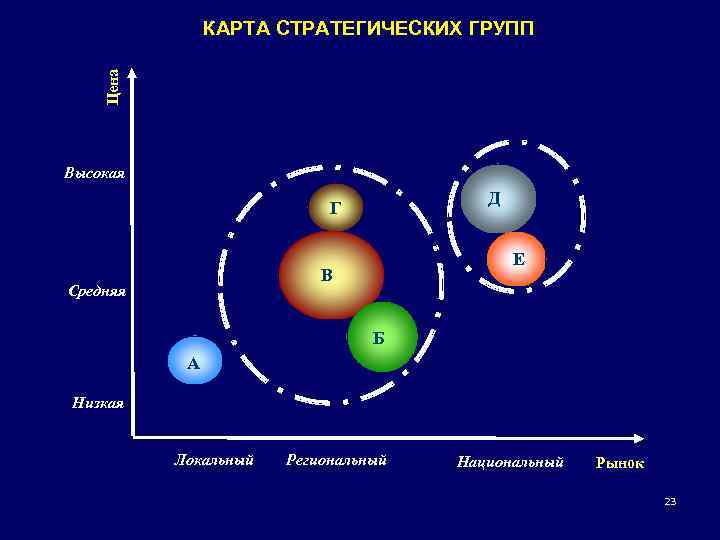 КАРТА СТРАТЕГИЧЕСКИХ ГРУПП

Цена

Высокая

Средняя

Низкая

Г

В

Б

А

Д

Е

Локальный

Региональный

Национальный

Рынок

23